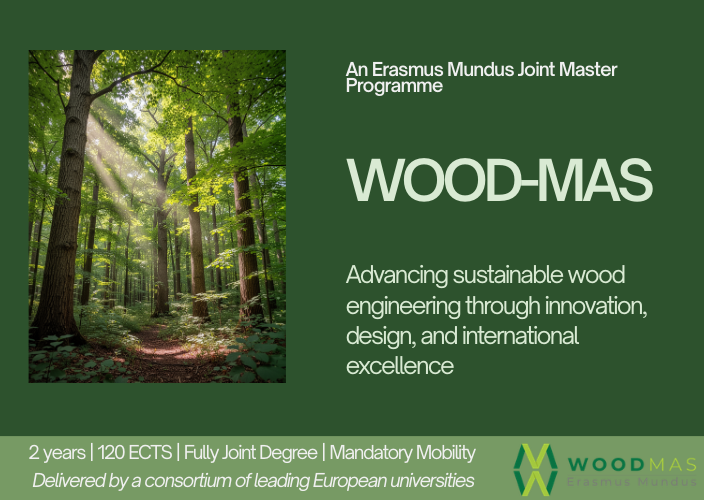 An Erasmus Mundus Joint Master Programme

WOOD-MAS

Advancing sustainable wood engineering through innovation, design, and international excellence

2 years | 120 ECTS | Fully Joint Degree | Mandatory Mobility
Delivered by a consortium of leading European universities

WOODMAS
Erasmus Mundus